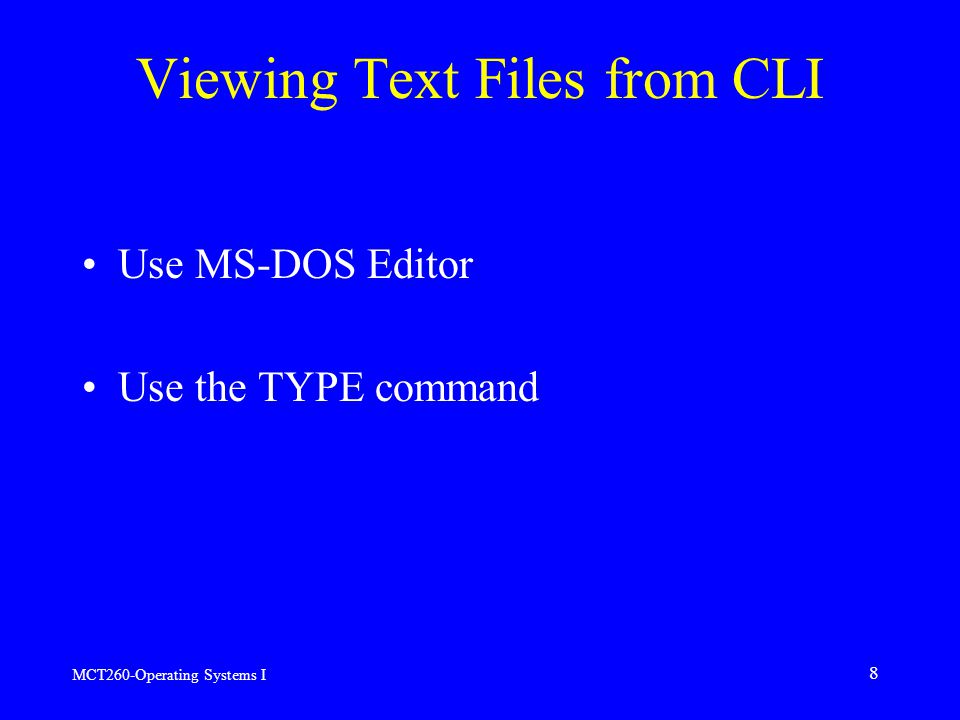 Viewing Text Files from CLI

• Use MS-DOS Editor

• Use the TYPE command

MCT260-Operating Systems I

8